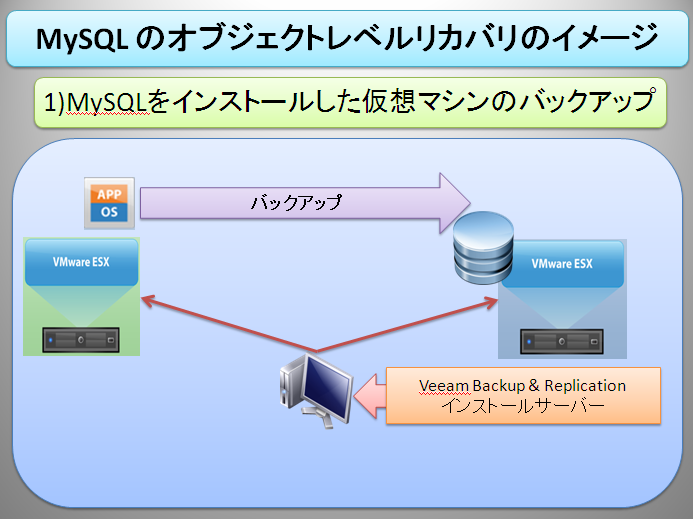 MySQL のオブジェクトレベルリカバリのイメージ

1)MySQLをインストールした仮想マシンのバックアップ

APP
OS

バックアップ

VMware ESX

VMware ESX

Veeam Backup & Replication
インストールサーバー